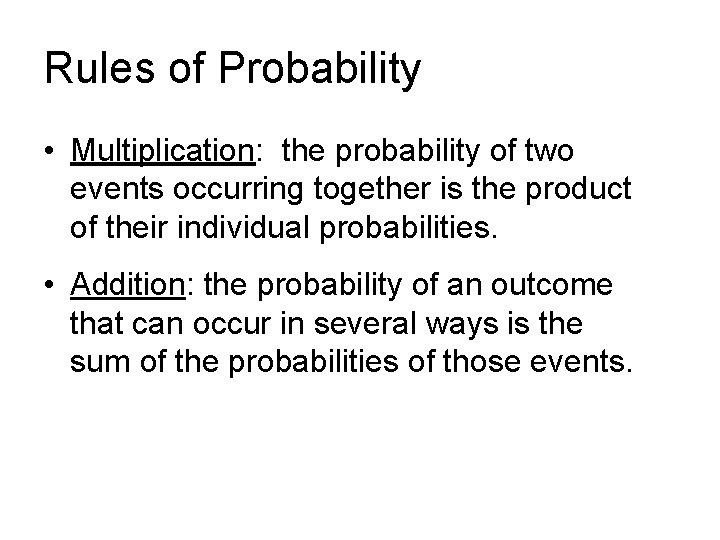 Rules of Probability

• Multiplication: the probability of two events occurring together is the product of their individual probabilities.

• Addition: the probability of an outcome that can occur in several ways is the sum of the probabilities of those events.